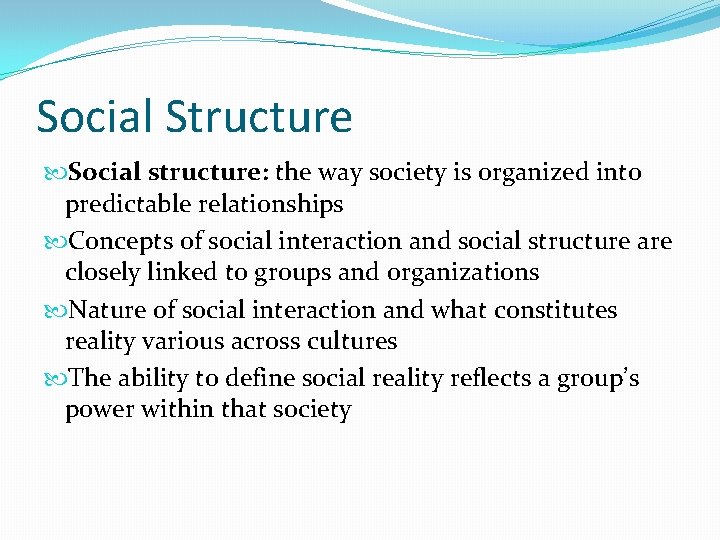 Social Structure

Social structure: the way society is organized into predictable relationships

Concepts of social interaction and social structure are closely linked to groups and organizations

Nature of social interaction and what constitutes reality various across cultures

The ability to define social reality reflects a group's power within that society